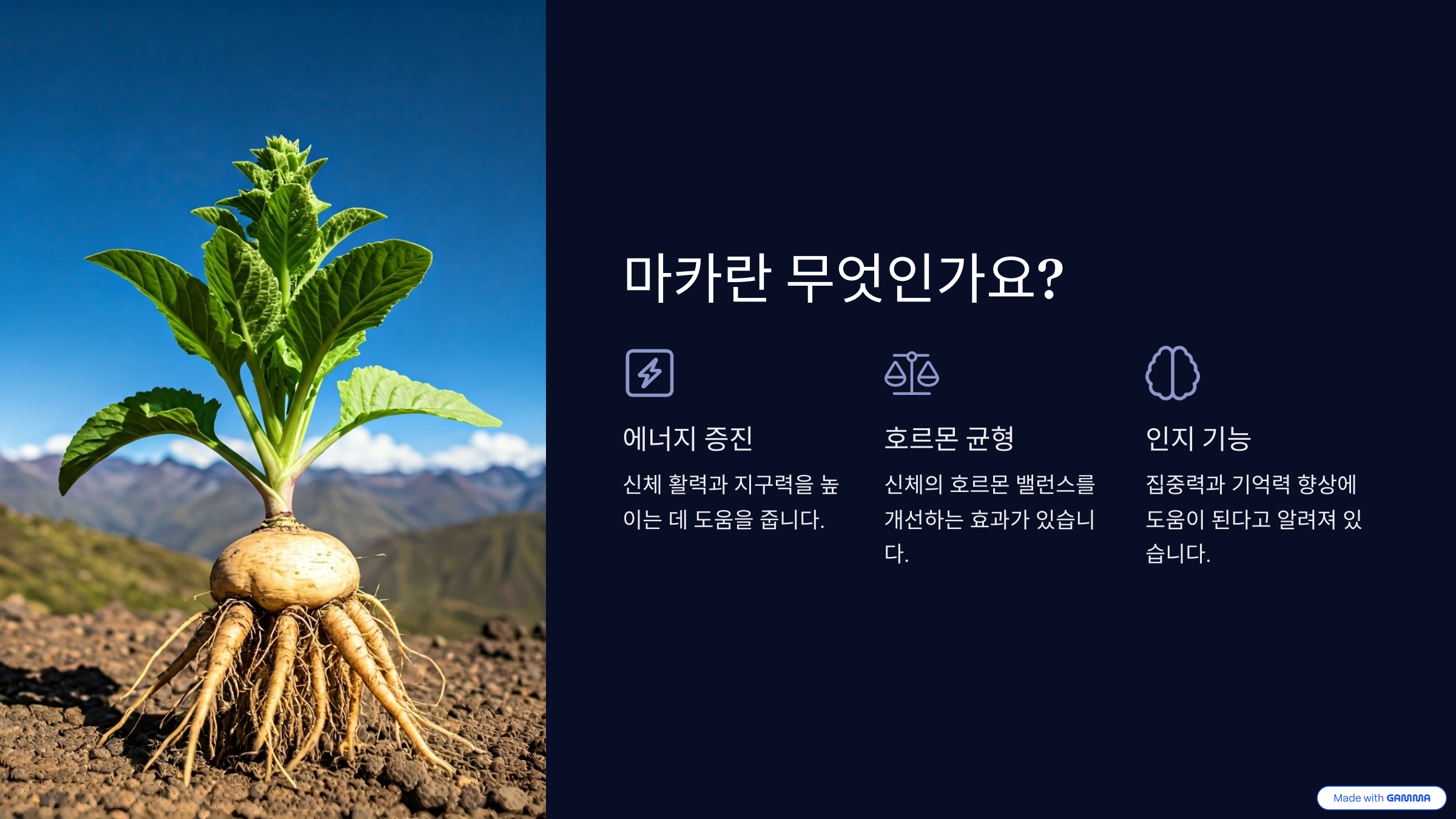 마카란 무엇인가요?

에너지 증진

신체 활력과 지구력을 높이는 데 도움을 줍니다.

호르몬 균형

신체의 호르몬 밸런스를 개선하는 효과가 있습니다.

인지 기능

집중력과 기억력 향상에 도움이 된다고 알려져 있습니다.

Made with GAMMA